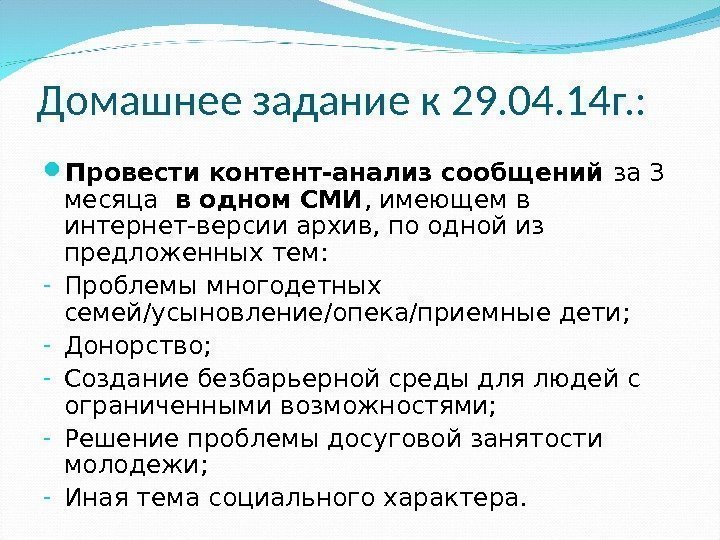 Домашнее задание к 29.04.14г.:

Провести контент-анализ сообщений за 3 месяца в одном СМИ, имеющем в интернет-версии архив, по одной из предложенных тем:
- Проблемы многодетных семей/усыновление/опека/приемные дети;
- Донорство;
- Создание безбарьерной среды для людей с ограниченными возможностями;
- Решение проблемы досуговой занятости молодежи;
- Иная тема социального характера.